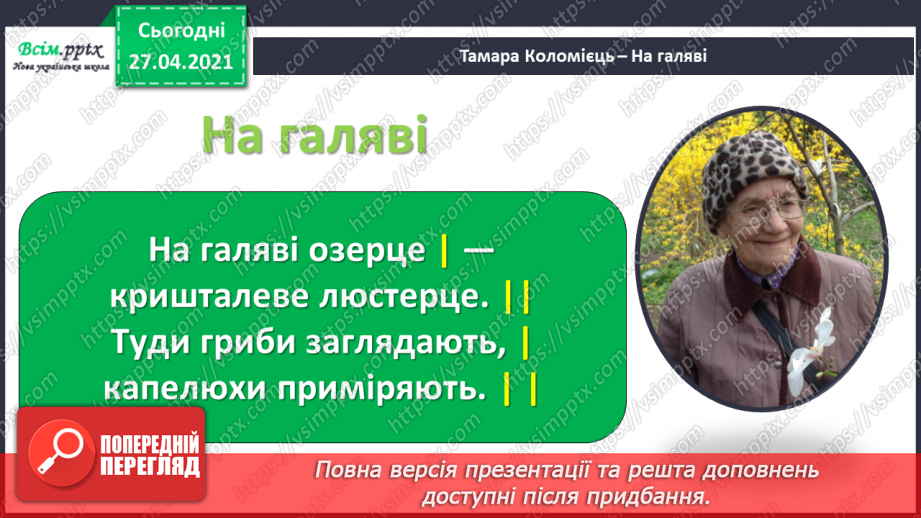 Всім.pptx
Нова українська школа

Сьогодні
27.04.2021

Тамара Коломієць – На галяві

На галяві

На галяві озерце | —
кришталеве люстерце. ||
Туди гриби заглядають, |
капелюхи приміряють. ||

ПОПЕРЕДНІЙ ПЕРЕГЛЯД

Повна версія презентації та решта доповнень доступні після придбання.

https://vsimpptx.com